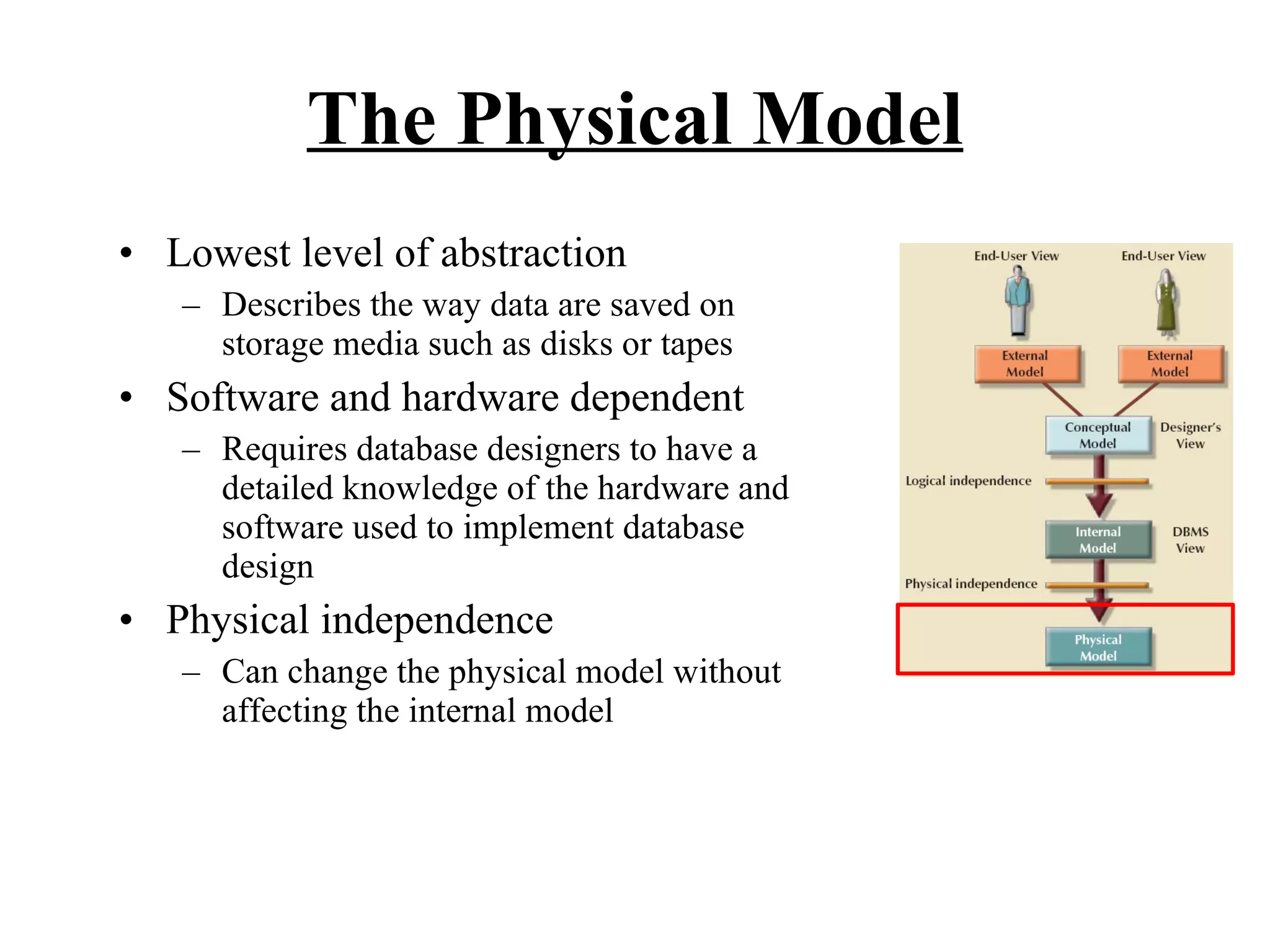 The Physical Model

• Lowest level of abstraction
– Describes the way data are saved on storage media such as disks or tapes

• Software and hardware dependent
– Requires database designers to have a detailed knowledge of the hardware and software used to implement database design

• Physical independence
– Can change the physical model without affecting the internal model

End-User View
End-User View
External Model
External Model
Conceptual Model
Designer's View
Logical independence
Internal Model
DBMS View
Physical independence
Physical Model